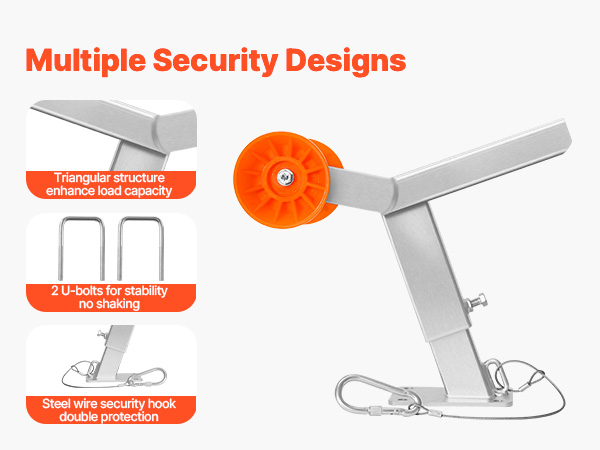 Multiple Security Designs

Triangular structure enhance load capacity

2 U-bolts for stability no shaking

Steel wire security hook double protection